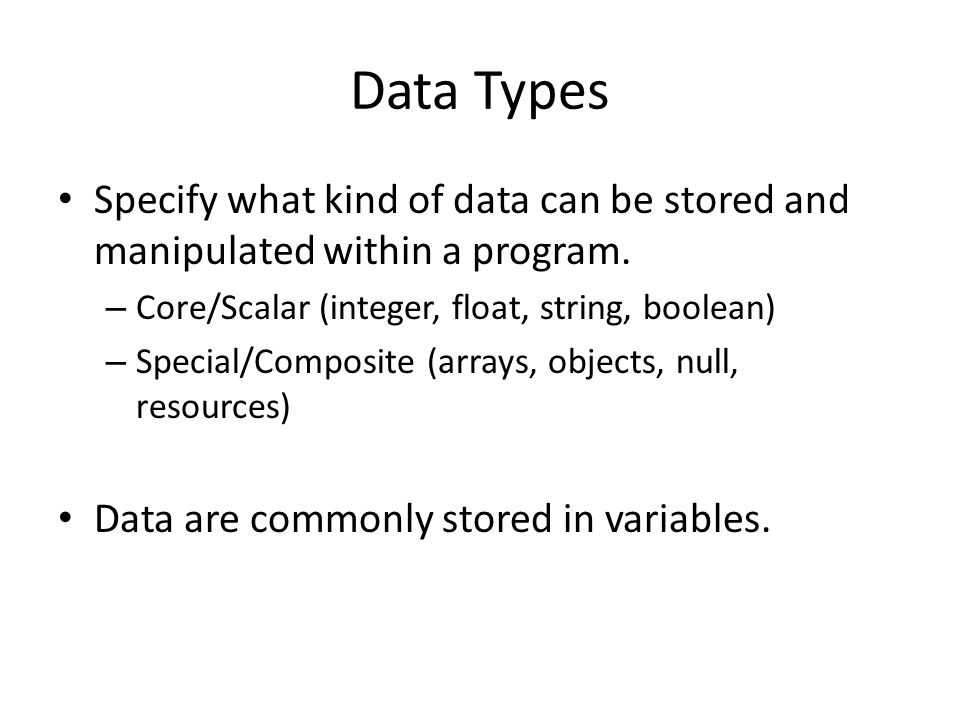 Data Types

• Specify what kind of data can be stored and manipulated within a program.
– Core/Scalar (integer, float, string, boolean)
– Special/Composite (arrays, objects, null, resources)

• Data are commonly stored in variables.